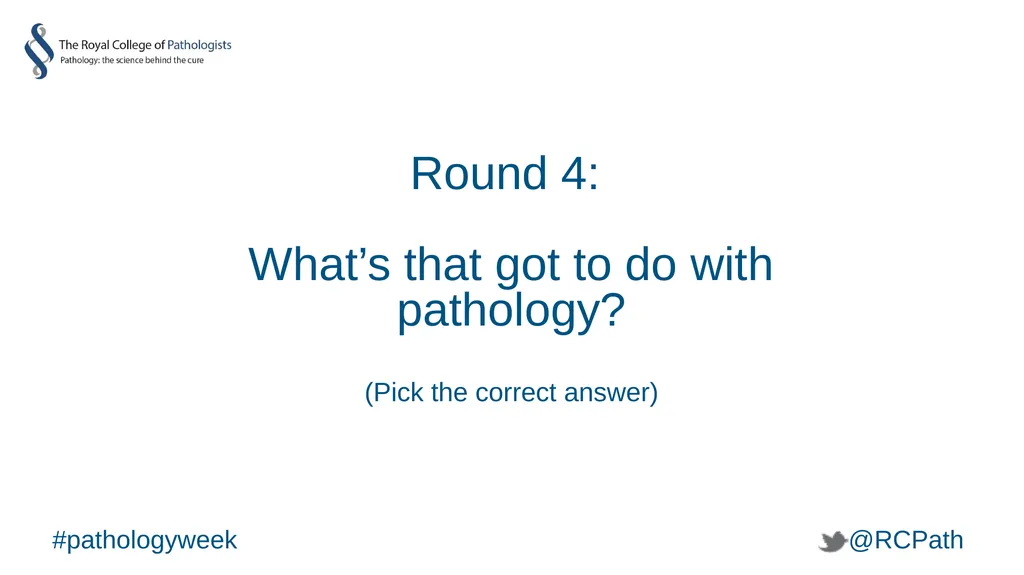 The Royal College of Pathologists
Pathology: the science behind the cure

Round 4:

What’s that got to do with pathology?

(Pick the correct answer)

#pathologyweek

@RCPath